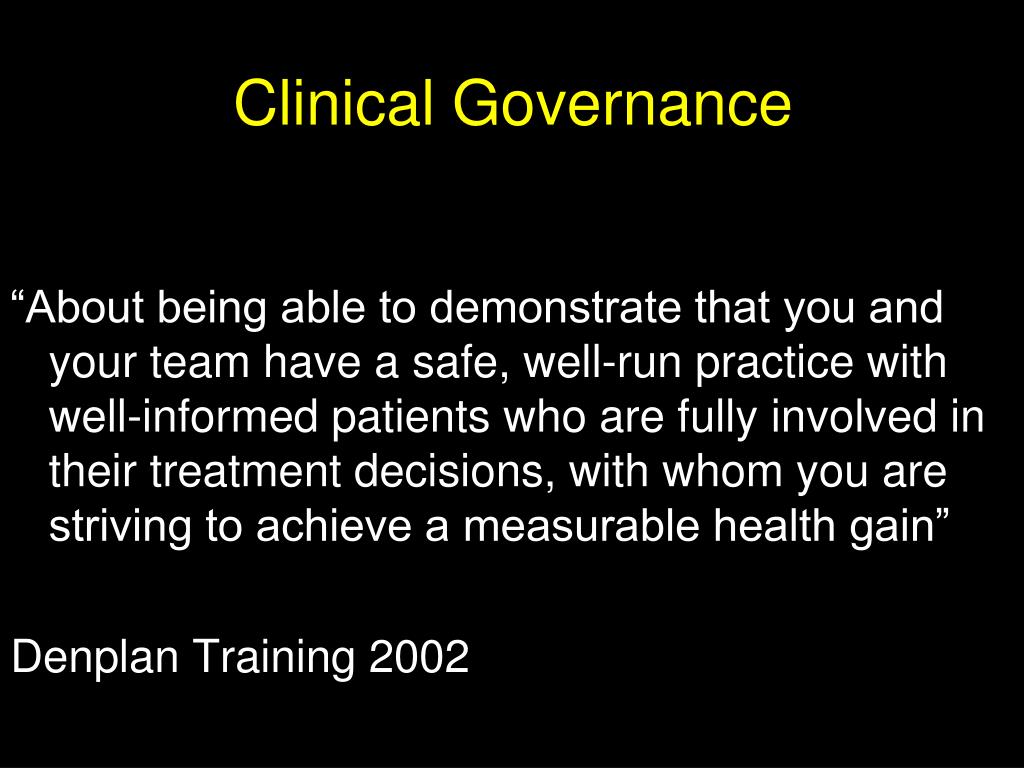 Clinical Governance

“About being able to demonstrate that you and your team have a safe, well-run practice with well-informed patients who are fully involved in their treatment decisions, with whom you are striving to achieve a measurable health gain”

Denplan Training 2002